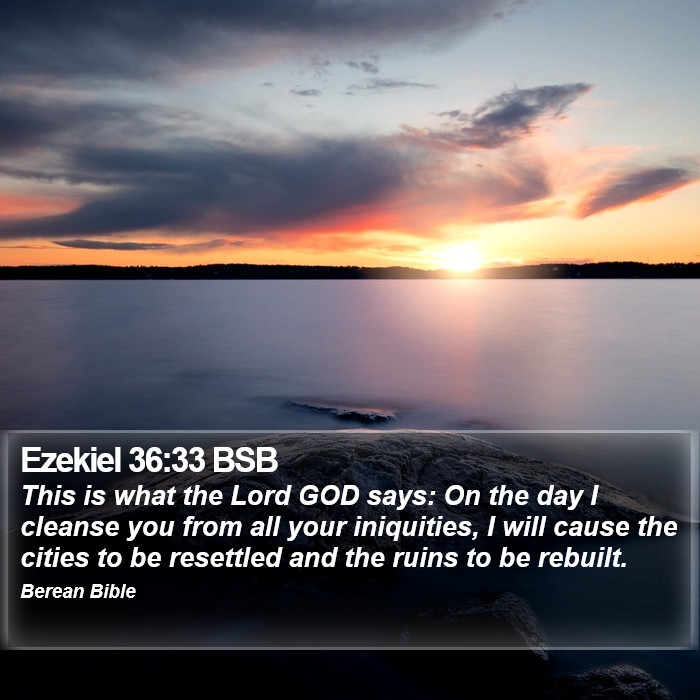 Ezekiel 36:33 BSB

This is what the Lord GOD says: On the day I cleanse you from all your iniquities, I will cause the cities to be resettled and the ruins to be rebuilt.

Berean Bible